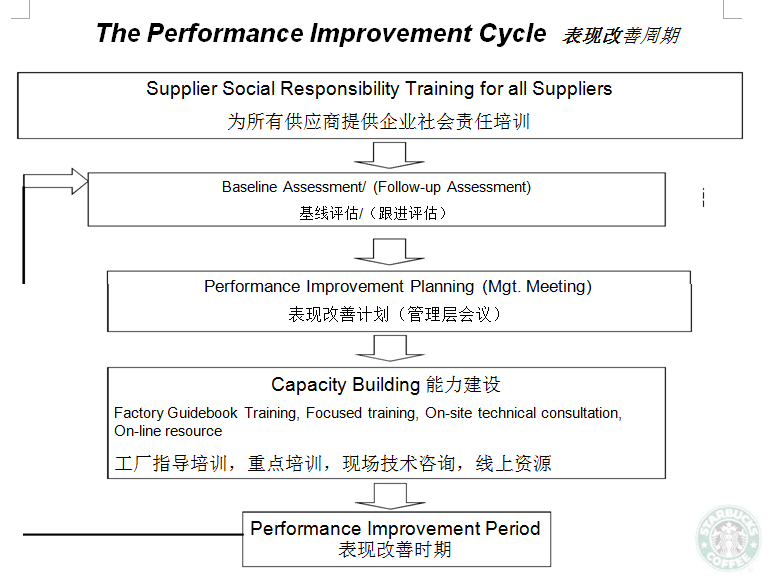 The Performance Improvement Cycle 表现改善周期

Supplier Social Responsibility Training for all Suppliers
为所有供应商提供企业社会责任培训

Baseline Assessment/ (Follow-up Assessment)
基线评估/（跟进评估）

Performance Improvement Planning (Mgt. Meeting)
表现改善计划（管理层会议）

Capacity Building 能力建设
Factory Guidebook Training, Focused training, On-site technical consultation, On-line resource
工厂指导培训，重点培训，现场技术咨询，线上资源

Performance Improvement Period
表现改善时期

STARBUCKS COFFEE